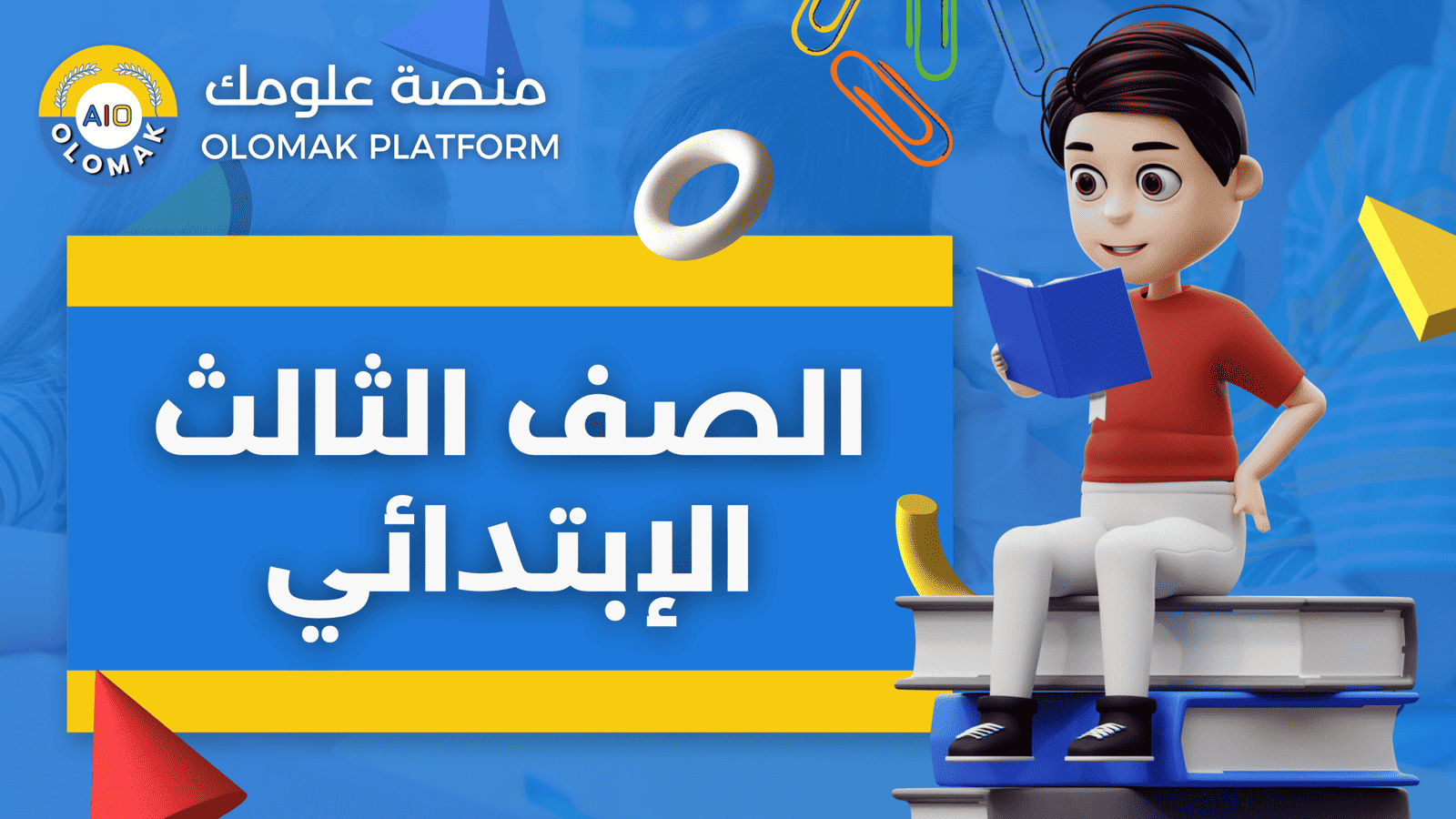 AIO
OLOMAK

منصة علومك
OLOMAK PLATFORM

الصف الثالث
الإبتدائي